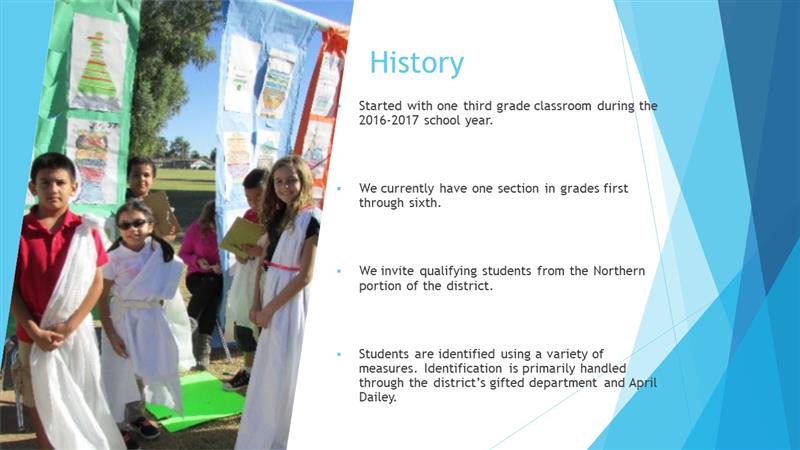 History

Started with one third grade classroom during the 2016-2017 school year.

We currently have one section in grades first through sixth.

We invite qualifying students from the Northern portion of the district.

Students are identified using a variety of measures. Identification is primarily handled through the district's gifted department and April Dailey.